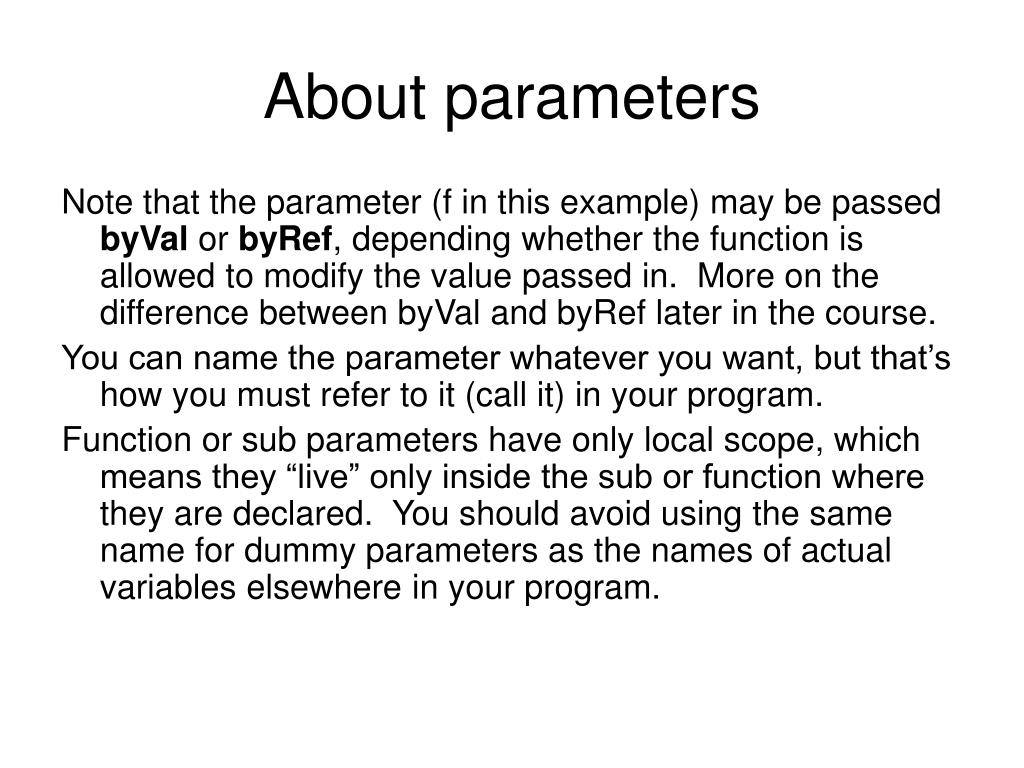 About parameters

Note that the parameter (f in this example) may be passed byVal or byRef, depending whether the function is allowed to modify the value passed in.  More on the difference between byVal and byRef later in the course.

You can name the parameter whatever you want, but that’s how you must refer to it (call it) in your program.

Function or sub parameters have only local scope, which means they “live” only inside the sub or function where they are declared.  You should avoid using the same name for dummy parameters as the names of actual variables elsewhere in your program.